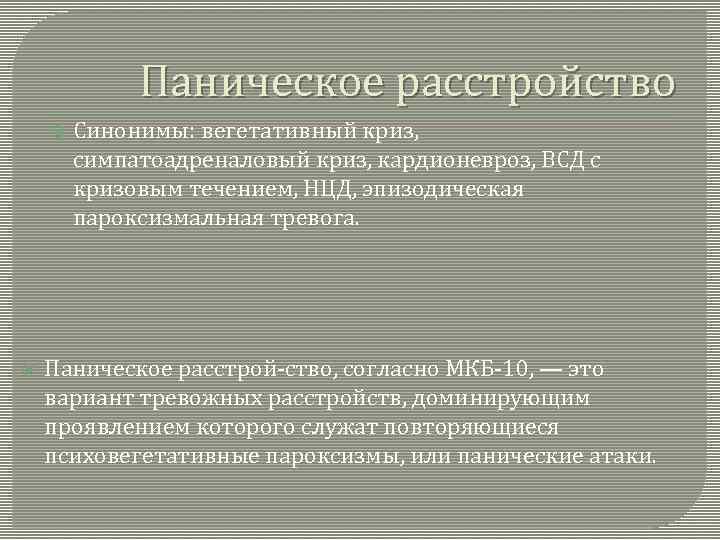 Паническое расстройство

Синонимы: вегетативный криз, симпатоадреналовый криз, кардионевроз, ВСД с кризовым течением, НЦД, эпизодическая пароксизмальная тревога.

Паническое расстрой-ство, согласно МКБ-10, — это вариант тревожных расстройств, доминирующим проявлением которого служат повторяющиеся психовегетативные пароксизмы, или панические атаки.